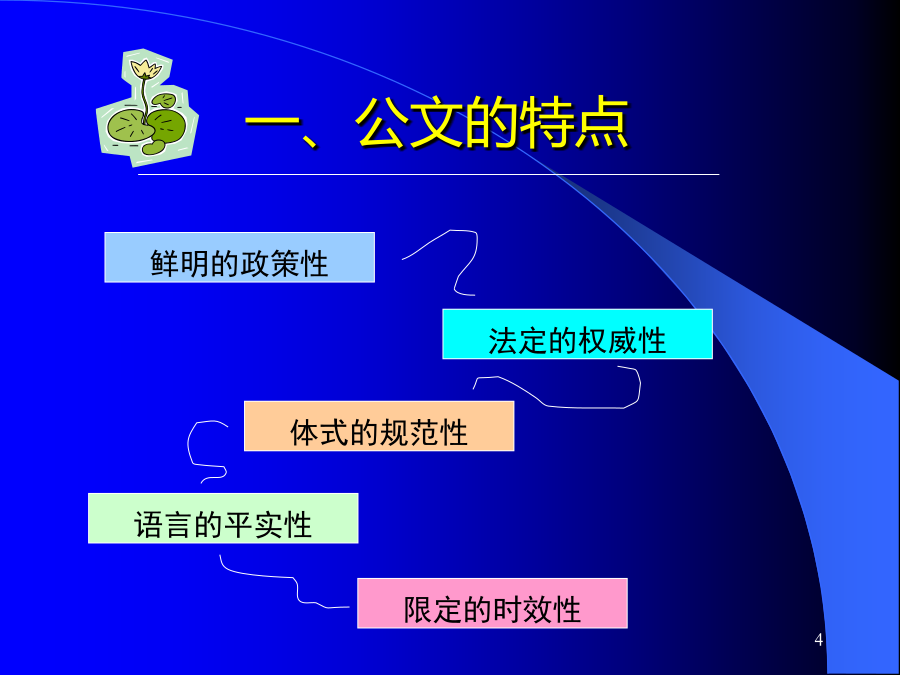 一、公文的特点

鲜明的政策性

法定的权威性

体式的规范性

语言的平实性

限定的时效性

4